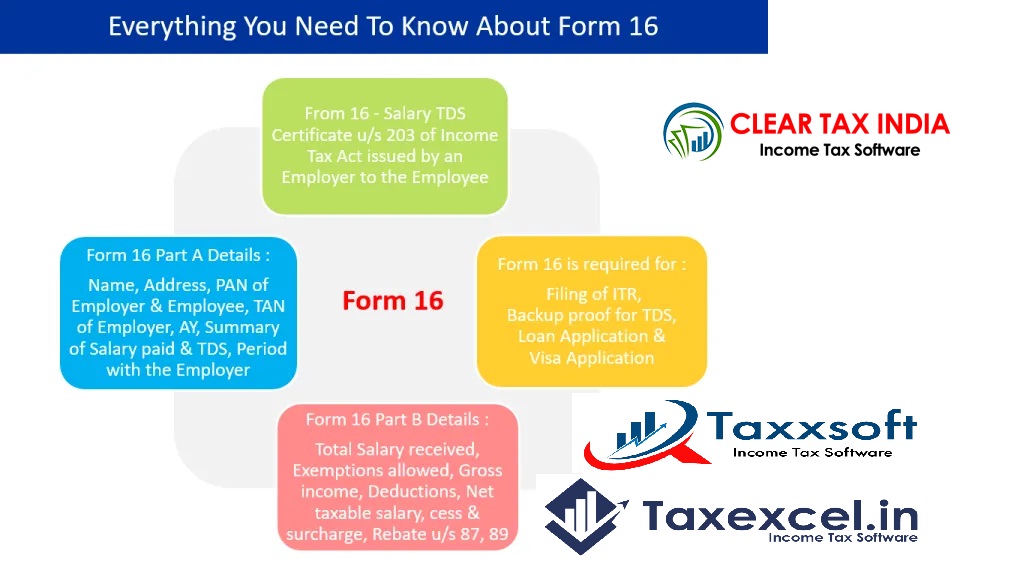 Everything You Need To Know About Form 16

From 16 - Salary TDS Certificate u/s 203 of Income Tax Act issued by an Employer to the Employee

CLEAR TAX INDIA
Income Tax Software

Form 16 Part A Details :
Name, Address, PAN of Employer & Employee, TAN of Employer, AY, Summary of Salary paid & TDS, Period with the Employer

Form 16

Form 16 is required for :
Filing of ITR, Backup proof for TDS, Loan Application & Visa Application

Form 16 Part B Details :
Total Salary received, Exemptions allowed, Gross income, Deductions, Net taxable salary, cess & surcharge, Rebate u/s 87, 89

Taxxsoft
Income Tax Software

Taxexcel.in
Income Tax Software